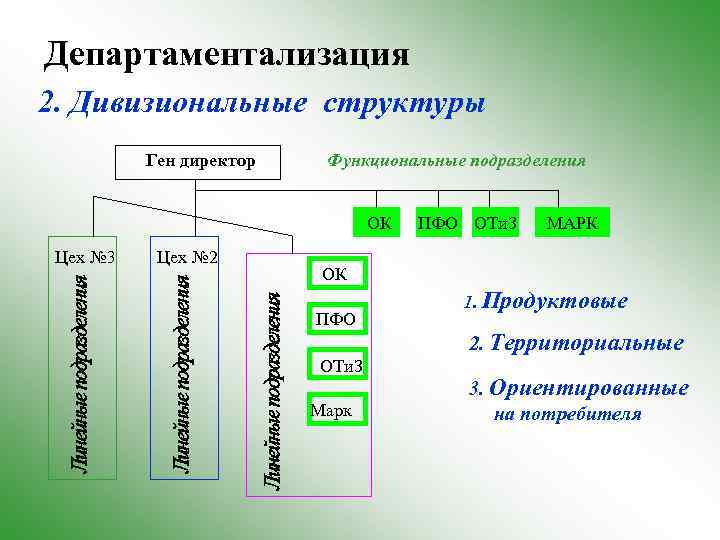 Департаментализация

2. Дивизиональные структуры

Ген директор

Функциональные подразделения

ОК

ПФО

ОТиЗ

МАРК

Цех №3

Линейные подразделения

Цех №2

Линейные подразделения

Линейные подразделения

ОК

ПФО

ОТиЗ

Марк

1. Продуктовые

2. Территориальные

3. Ориентированные на потребителя